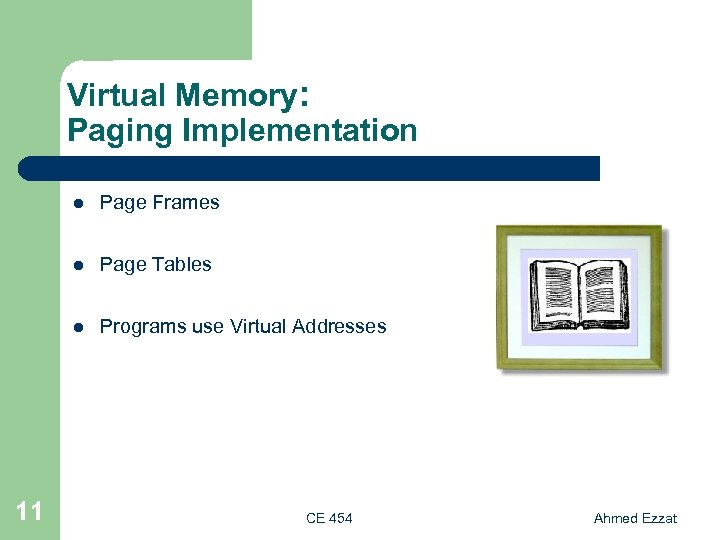 Virtual Memory:
Paging Implementation

- Page Frames
- Page Tables
- Programs use Virtual Addresses

11

CE 454

Ahmed Ezzat